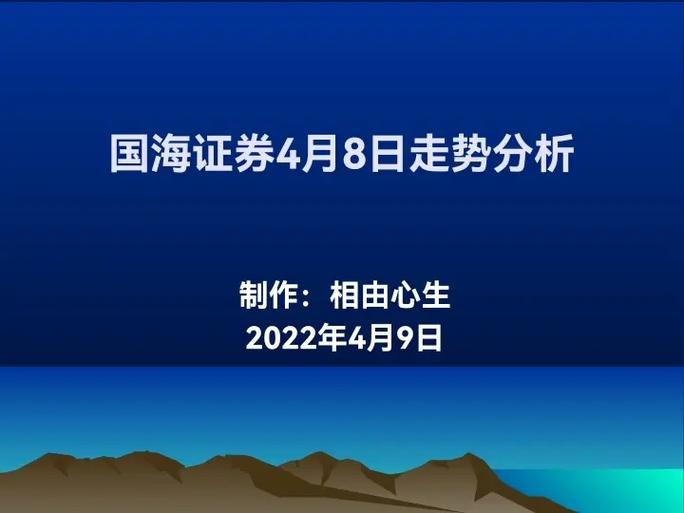 国海证券4月8日走势分析

制作：相由心生
2022年4月9日